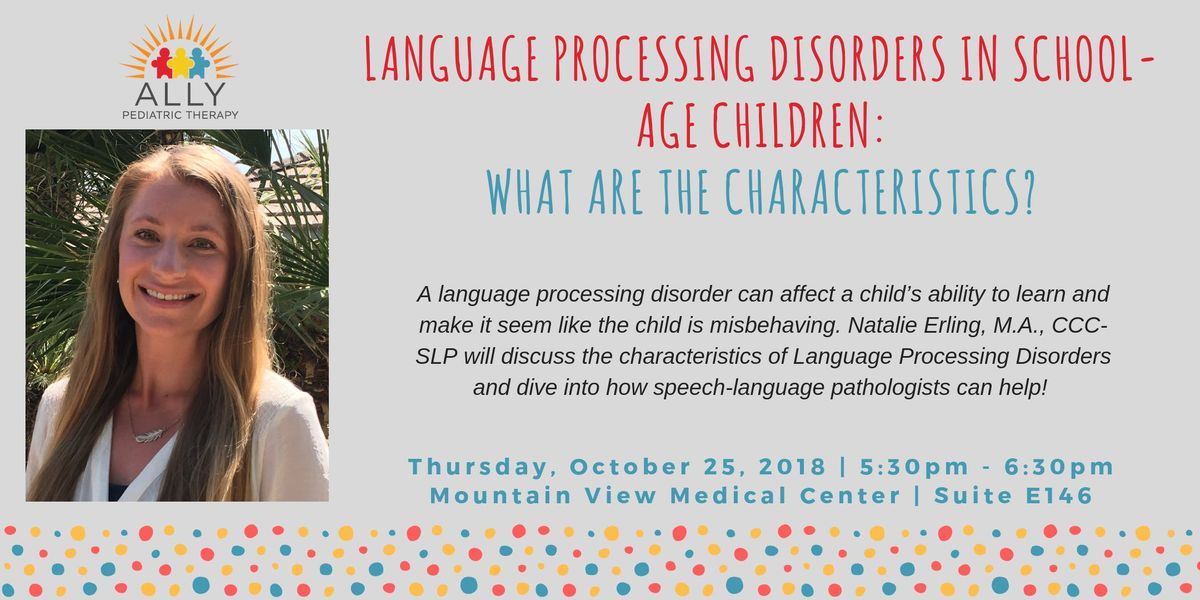 ALLY
PEDIATRIC THERAPY

LANGUAGE PROCESSING DISORDERS IN SCHOOL-AGE CHILDREN:
WHAT ARE THE CHARACTERISTICS?

A language processing disorder can affect a child's ability to learn and make it seem like the child is misbehaving. Natalie Erling, M.A., CCC-SLP will discuss the characteristics of Language Processing Disorders and dive into how speech-language pathologists can help!

Thursday, October 25, 2018 | 5:30pm - 6:30pm
Mountain View Medical Center | Suite E146